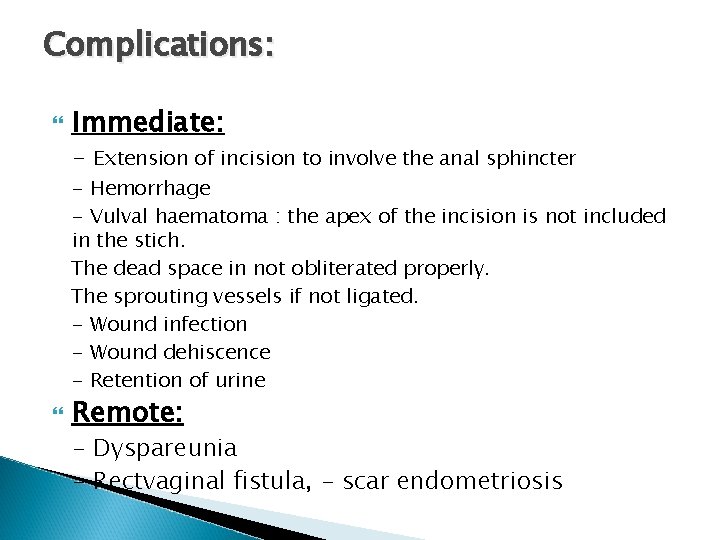 Complications:

Immediate:

- Extension of incision to involve the anal sphincter

- Hemorrhage

- Vulval haematoma : the apex of the incision is not included in the stich.

The dead space in not obliterated properly.

The sprouting vessels if not ligated.

- Wound infection

- Wound dehiscence

- Retention of urine

Remote:

- Dyspareunia

- Rectvaginal fistula, - scar endometriosis